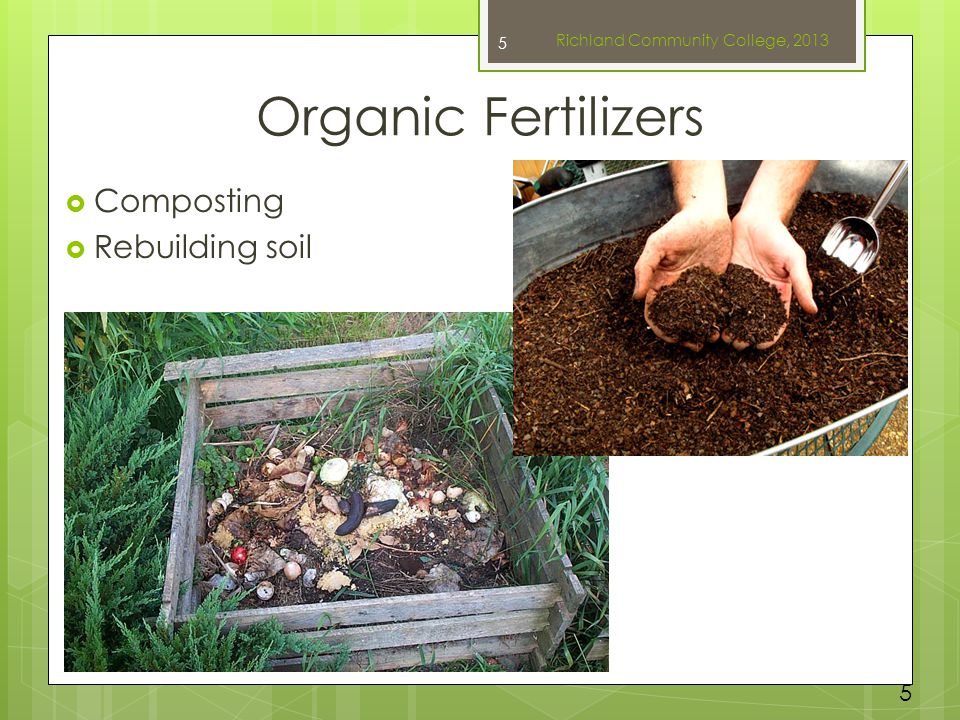 5 Richland Community College, 2013

Organic Fertilizers

Composting
Rebuilding soil

5